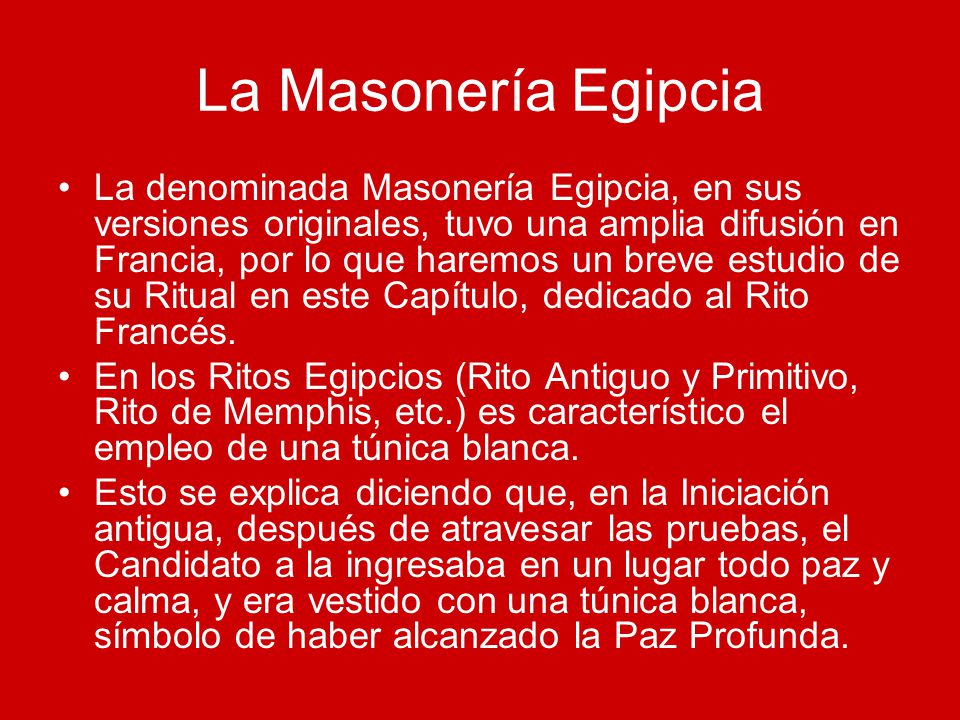 La Masonería Egipcia

• La denominada Masonería Egipcia, en sus versiones originales, tuvo una amplia difusión en Francia, por lo que haremos un breve estudio de su Ritual en este Capítulo, dedicado al Rito Francés.

• En los Ritos Egipcios (Rito Antiguo y Primitivo, Rito de Memphis, etc.) es característico el empleo de una túnica blanca.

• Esto se explica diciendo que, en la Iniciación antigua, después de atravesar las pruebas, el Candidato a la ingresaba en un lugar todo paz y calma, y era vestido con una túnica blanca, símbolo de haber alcanzado la Paz Profunda.